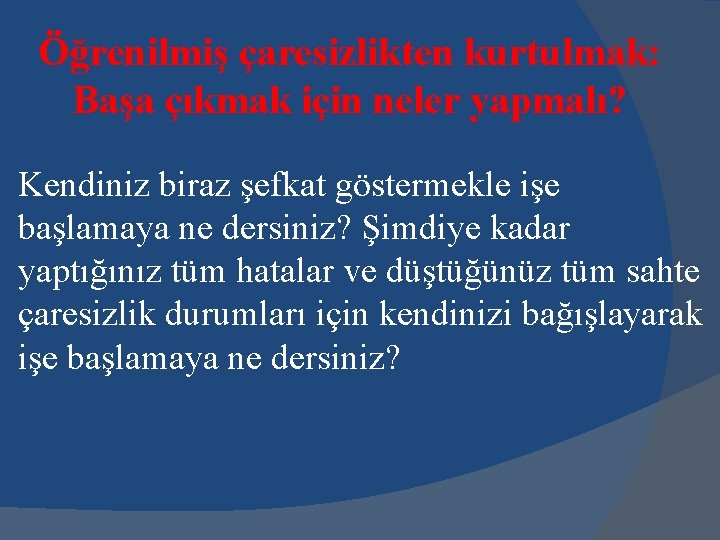 Öğrenilmiş çaresizlikten kurtulmak: Başa çıkmak için neler yapmalı?

Kendiniz biraz şefkat göstermekle işe başlamaya ne dersiniz? Şimdiye kadar yaptığınız tüm hatalar ve düştüğünüz tüm sahte çaresizlik durumları için kendinizi bağışlayarak işe başlamaya ne dersiniz?